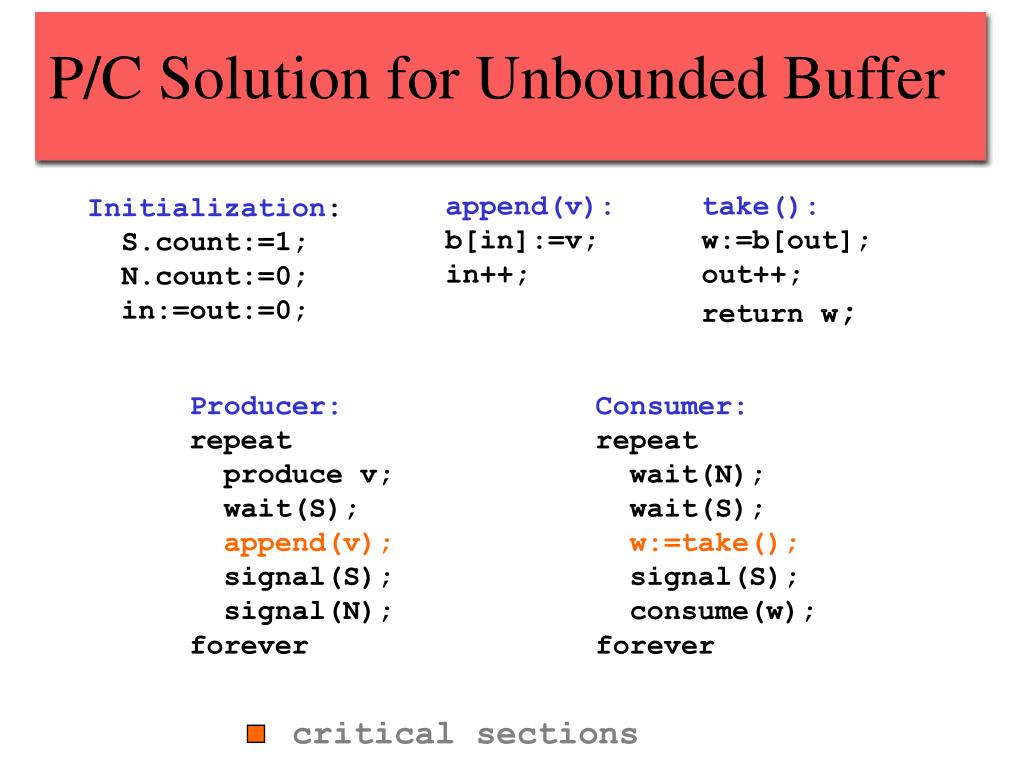 P/C Solution for Unbounded Buffer

Initialization:
S.count:=1;
N.count:=0;
in:=out:=0;

append(v):
b[in]:=v;
in++;

take():
w:=b[out];
out++;
return w;

Producer:
repeat
produce v;
wait(S);
append(v);
signal(S);
signal(N);
forever

Consumer:
repeat
wait(N);
wait(S);
w:=take();
signal(S);
consume(w);
forever

critical sections